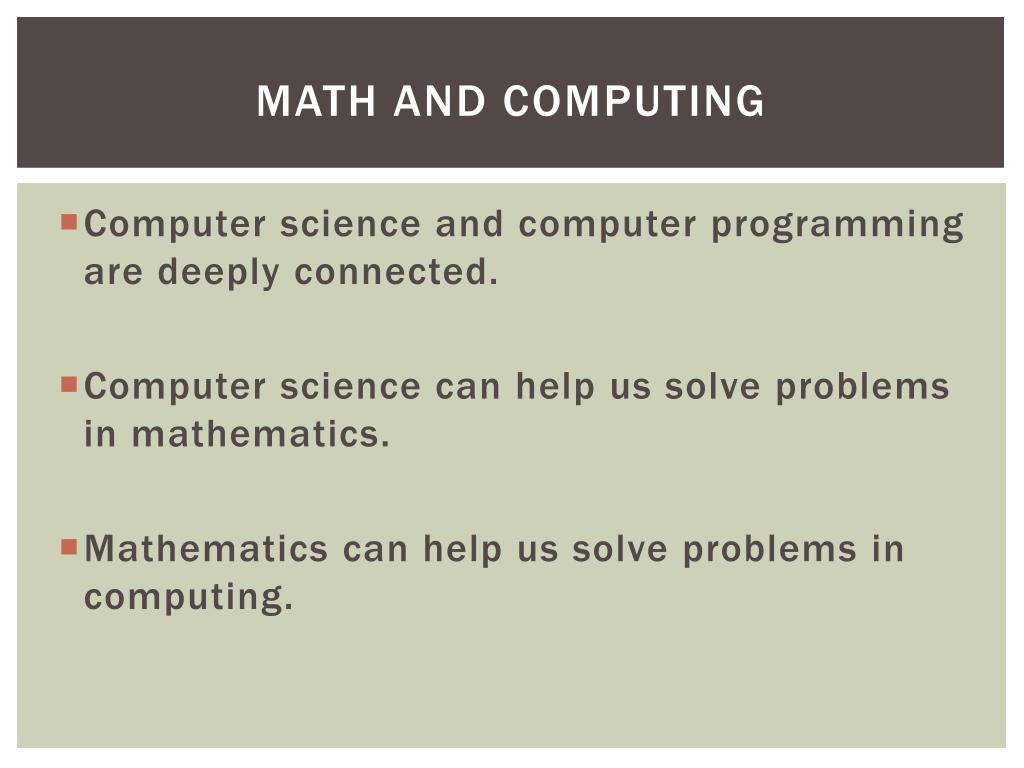 MATH AND COMPUTING

Computer science and computer programming are deeply connected.

Computer science can help us solve problems in mathematics.

Mathematics can help us solve problems in computing.